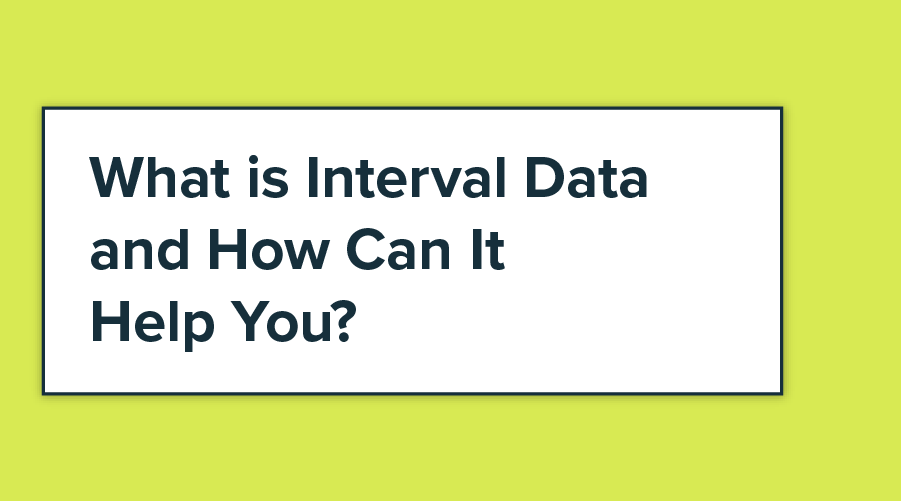 What is Interval Data and How Can It Help You?